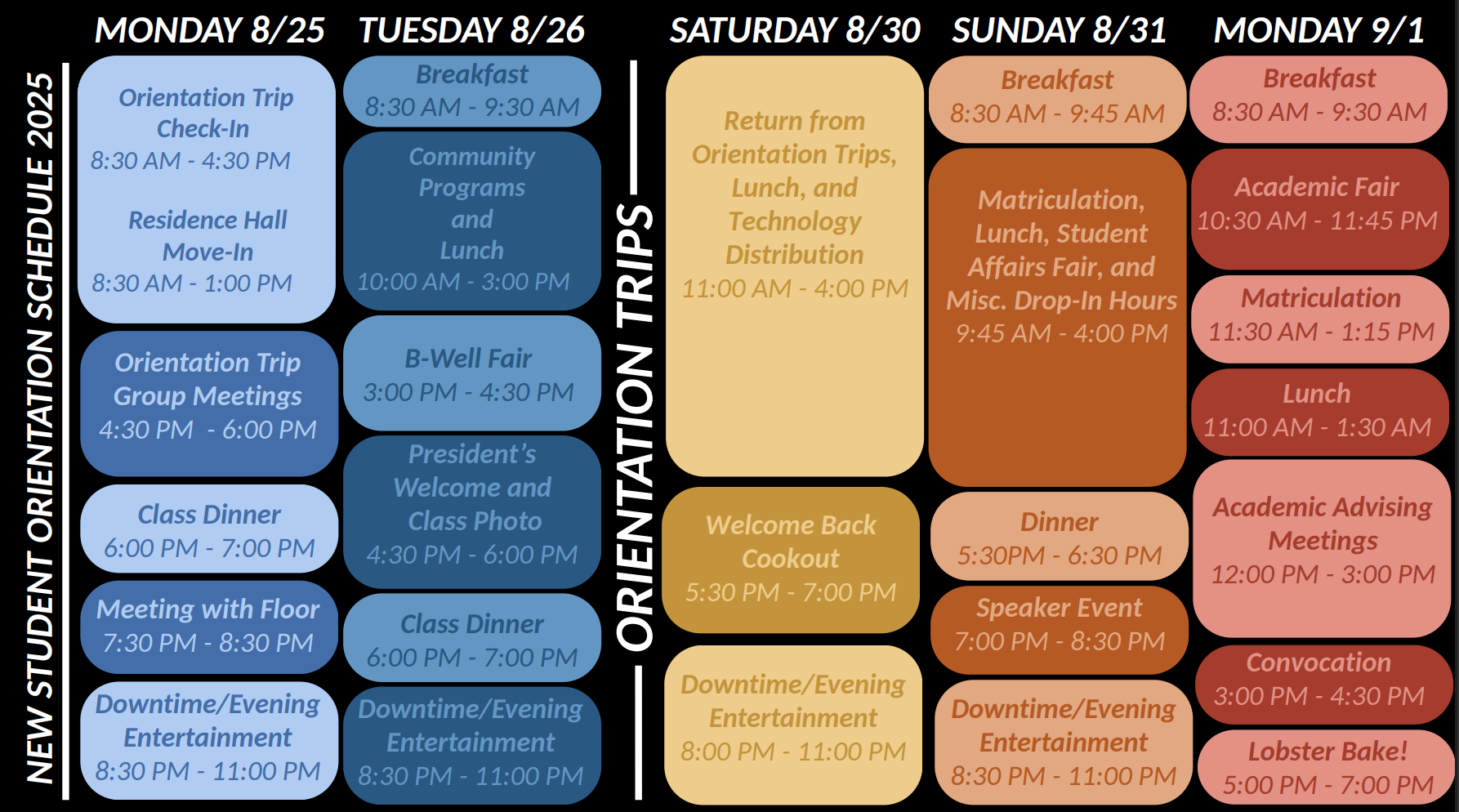 NEW STUDENT ORIENTATION SCHEDULE 2025

MONDAY 8/25

Orientation Trip Check-In
8:30 AM - 4:30 PM

Residence Hall Move-In
8:30 AM - 1:00 PM

Orientation Trip Group Meetings
4:30 PM - 6:00 PM

Class Dinner
6:00 PM - 7:00 PM

Meeting with Floor
7:30 PM - 8:30 PM

Downtime/Evening Entertainment
8:30 PM - 11:00 PM

TUESDAY 8/26

Breakfast
8:30 AM - 9:30 AM

Community Programs and Lunch
10:00 AM - 3:00 PM

B-Well Fair
3:00 PM - 4:30 PM

President's Welcome and Class Photo
4:30 PM - 6:00 PM

Class Dinner
6:00 PM - 7:00 PM

Downtime/Evening Entertainment
8:30 PM - 11:00 PM

ORIENTATION TRIPS

SATURDAY 8/30

Return from Orientation Trips, Lunch, and Technology Distribution
11:00 AM - 4:00 PM

Welcome Back Cookout
5:30 PM - 7:00 PM

Downtime/Evening Entertainment
8:00 PM - 11:00 PM

SUNDAY 8/31

Breakfast
8:30 AM - 9:45 AM

Matriculation, Lunch, Student Affairs Fair, and Misc. Drop-In Hours
9:45 AM - 4:00 PM

Dinner
5:30PM - 6:30 PM

Speaker Event
7:00 PM - 8:30 PM

Downtime/Evening Entertainment
8:30 PM - 11:00 PM

MONDAY 9/1

Breakfast
8:30 AM - 9:30 AM

Academic Fair
10:30 AM - 11:45 PM

Matriculation
11:30 AM - 1:15 PM

Lunch
11:00 AM - 1:30 AM

Academic Advising Meetings
12:00 PM - 3:00 PM

Convocation
3:00 PM - 4:30 PM

Lobster Bake!
5:00 PM - 7:00 PM